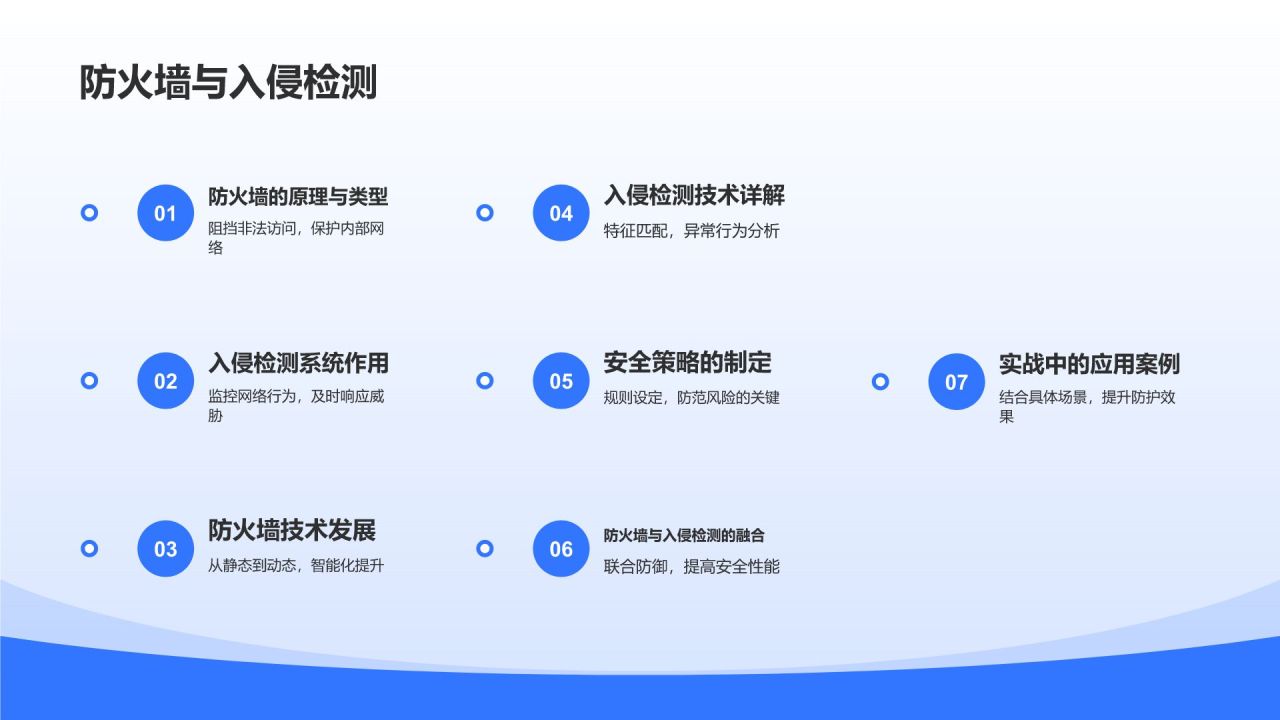 防火墙与入侵检测

01
防火墙的原理与类型
阻挡非法访问，保护内部网络

02
入侵检测系统作用
监控网络行为，及时响应威胁

03
防火墙技术发展
从静态到动态，智能化提升

04
入侵检测技术详解
特征匹配，异常行为分析

05
安全策略的制定
规则设定，防范风险的关键

06
防火墙与入侵检测的融合
联合防御，提高安全性能

07
实战中的应用案例
结合具体场景，提升防护效果